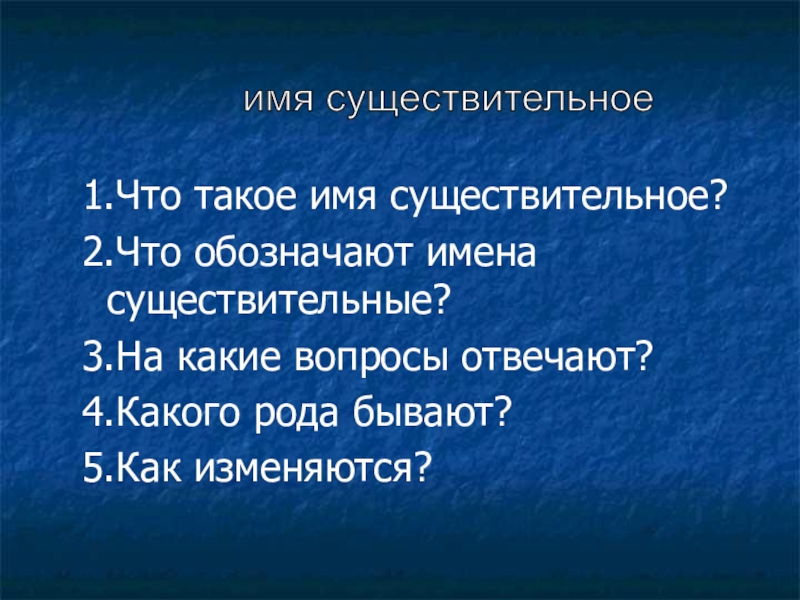 имя существительное

1.Что такое имя существительное?

2.Что обозначают имена существительные?

3.На какие вопросы отвечают?

4.Какого рода бывают?

5.Как изменяются?